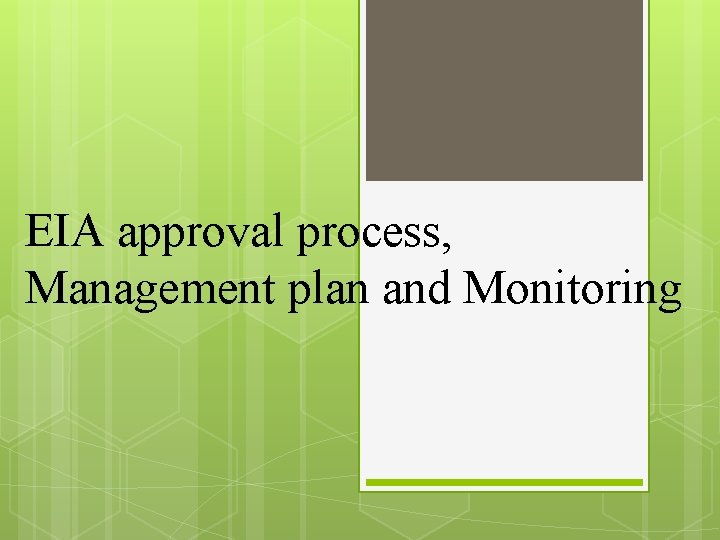 EIA approval process, Management plan and Monitoring